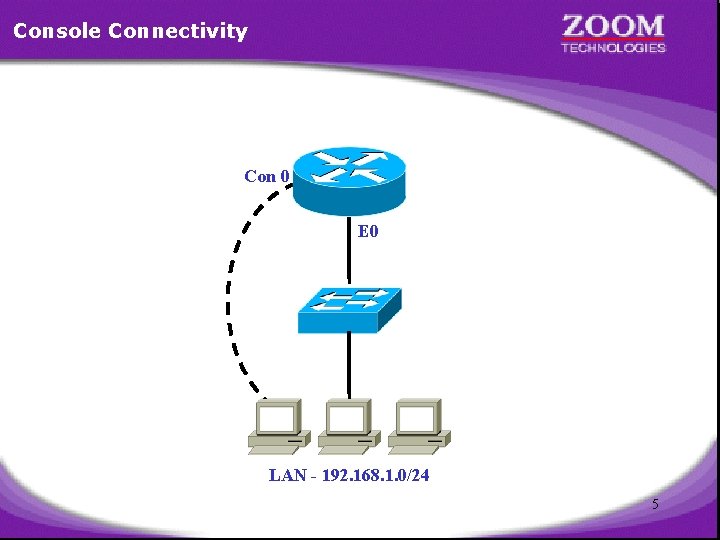 Console Connectivity

ZOOM
TECHNOLOGIES

Con 0

E0

LAN - 192.168.1.0/24

5